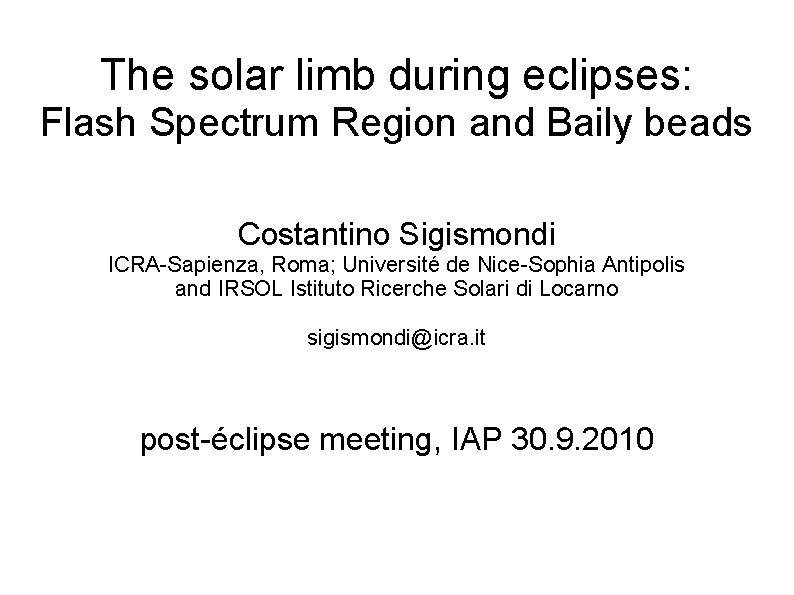 The solar limb during eclipses:
Flash Spectrum Region and Baily beads

Costantino Sigismondi
ICRA-Sapienza, Roma; Université de Nice-Sophia Antipolis and IRSOL Istituto Ricerche Solari di Locarno

sigismondi@icra.it

post-éclipse meeting, IAP 30.9.2010